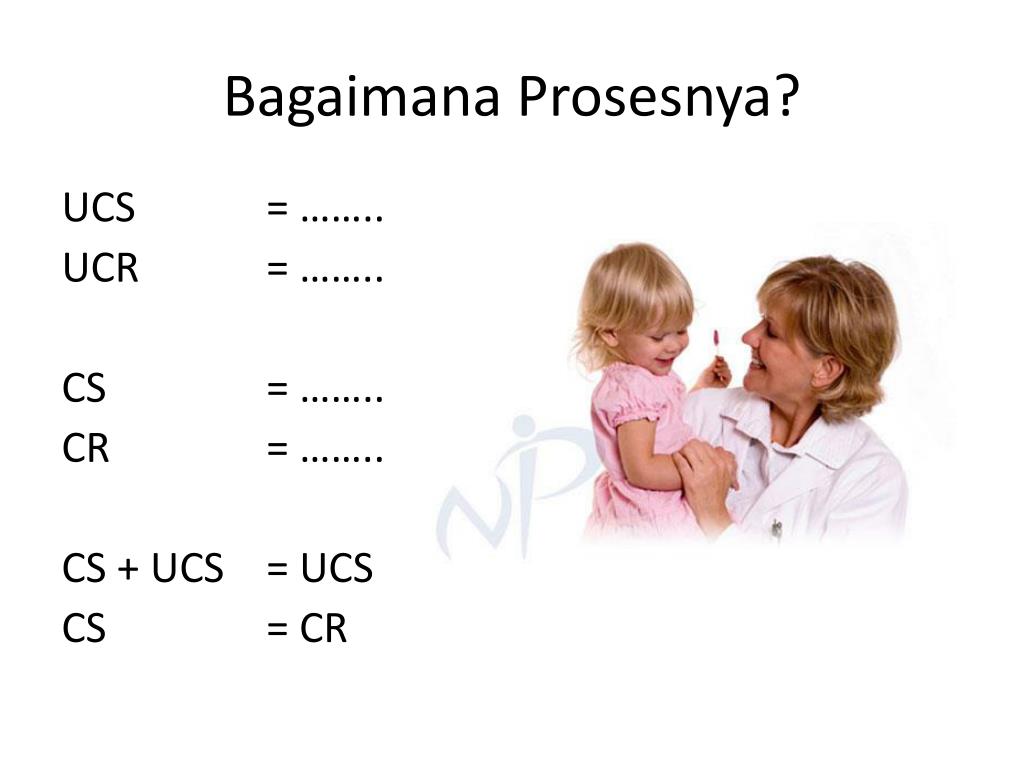 Bagaimana Prosesnya?

UCS = ……..
UCR = ……..

CS = ……..
CR = ……..

CS + UCS = UCS
CS = CR